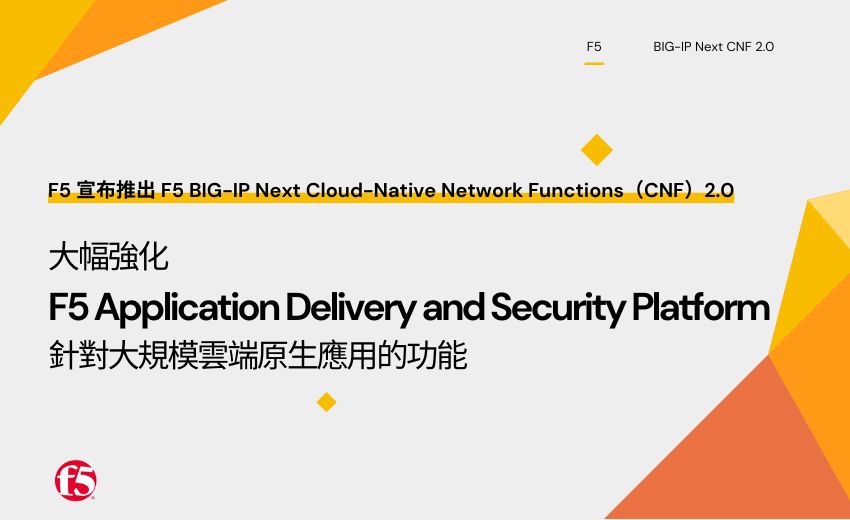 F5 BIG-IP Next CNF 2.0

F5 宣布推出 F5 BIG-IP Next Cloud-Native Network Functions（CNF）2.0

大幅強化
F5 Application Delivery and Security Platform
針對大規模雲端原生應用的功能

f5